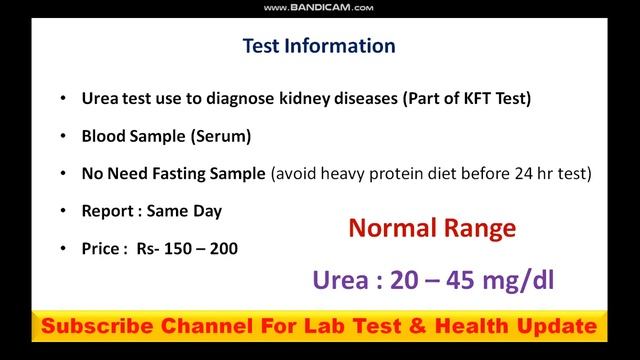 www.BANDICAM.com

Test Information

• Urea test use to diagnose kidney diseases (Part of KFT Test)

• Blood Sample (Serum)

• No Need Fasting Sample (avoid heavy protein diet before 24 hr test)

• Report : Same Day

• Price : Rs- 150 – 200

Normal Range

Urea : 20 – 45 mg/dl

Subscribe Channel For Lab Test & Health Update